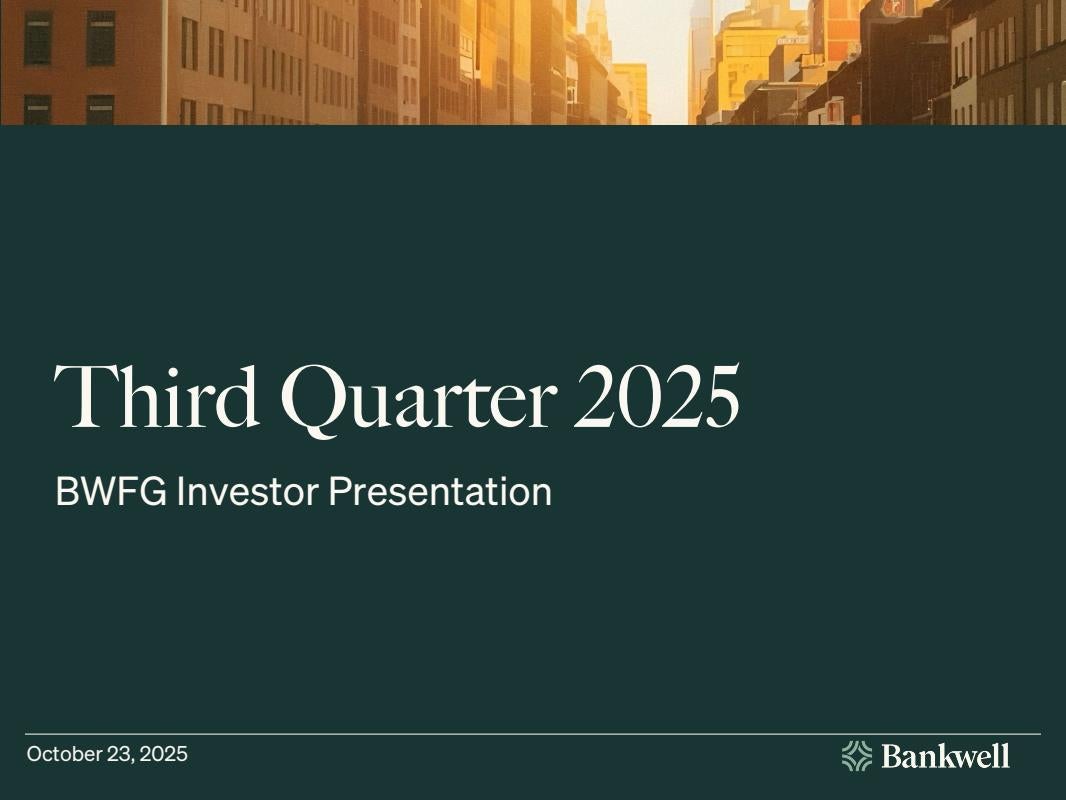 Third Quarter 2025

BWFG Investor Presentation

October 23, 2025

Bankwell